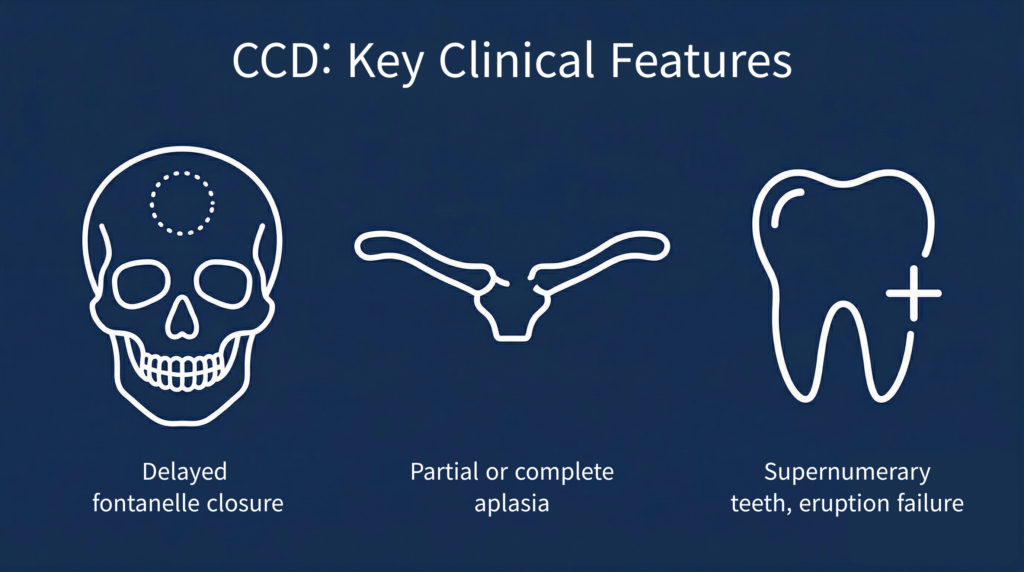 CCD: Key Clinical Features

Delayed fontanelle closure

Partial or complete aplasia

Supernumerary teeth, eruption failure